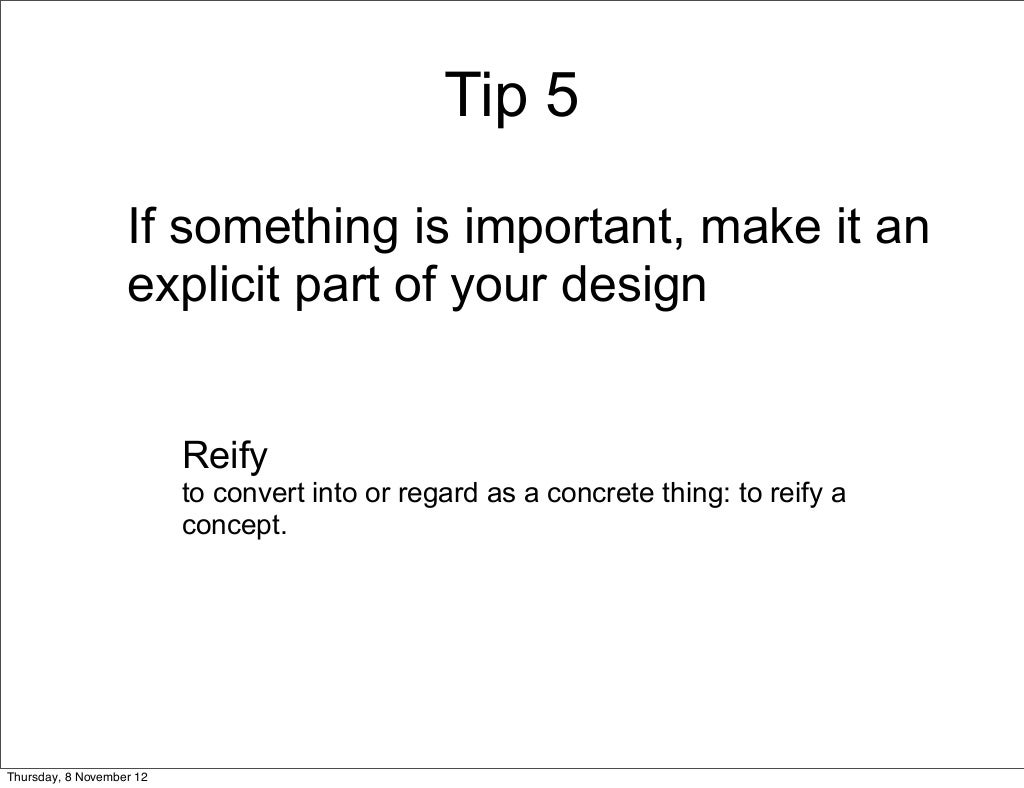 Tip 5

If something is important, make it an explicit part of your design

Reify
to convert into or regard as a concrete thing: to reify a concept.

Thursday, 8 November 12